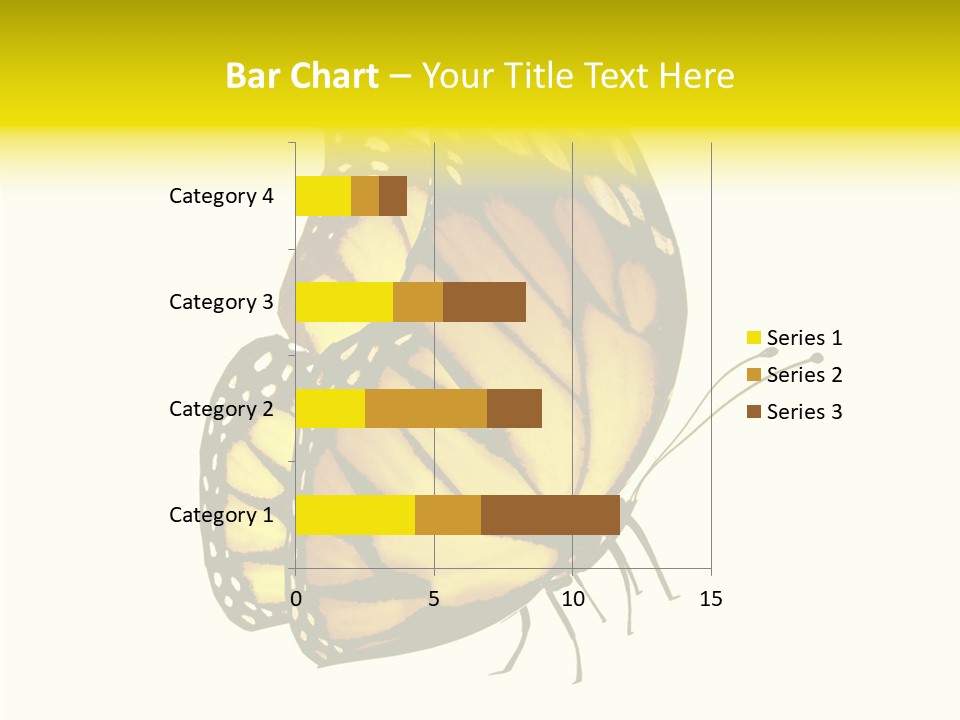 Bar Chart – Your Title Text Here

Category 4
Category 3
Category 2
Category 1

0
5
10
15

Series 1
Series 2
Series 3